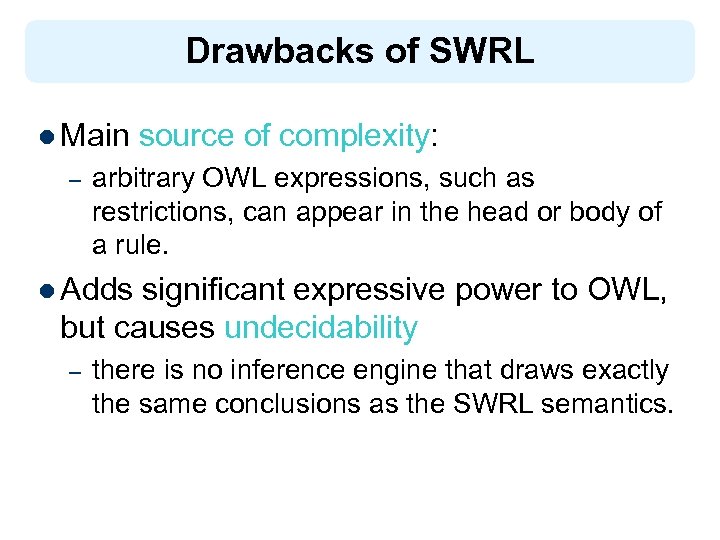 Drawbacks of SWRL

● Main source of complexity:

– arbitrary OWL expressions, such as restrictions, can appear in the head or body of a rule.

● Adds significant expressive power to OWL, but causes undecidability

– there is no inference engine that draws exactly the same conclusions as the SWRL semantics.